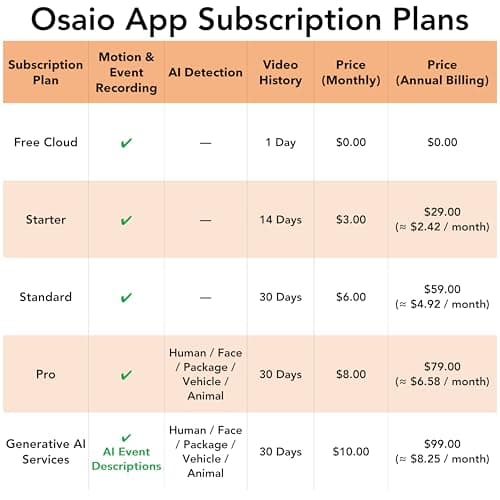 Osaio App Subscription Plans

| Subscription Plan | Motion & Event Recording | AI Detection | Video History | Price (Monthly) | Price (Annual Billing) |
|---|---|---|---|---|---|
| Free Cloud | ✔ | — | 1 Day | $0.00 | $0.00 |
| Starter | ✔ | — | 14 Days | $3.00 | $29.00 (≈ $2.42 / month) |
| Standard | ✔ | — | 30 Days | $6.00 | $59.00 (≈ $4.92 / month) |
| Pro | ✔ | Human / Face / Package / Vehicle / Animal | 30 Days | $8.00 | $79.00 (≈ $6.58 / month) |
| Generative AI Services | ✔ AI Event Descriptions | Human / Face / Package / Vehicle / Animal | 30 Days | $10.00 | $99.00 (≈ $8.25 / month) |